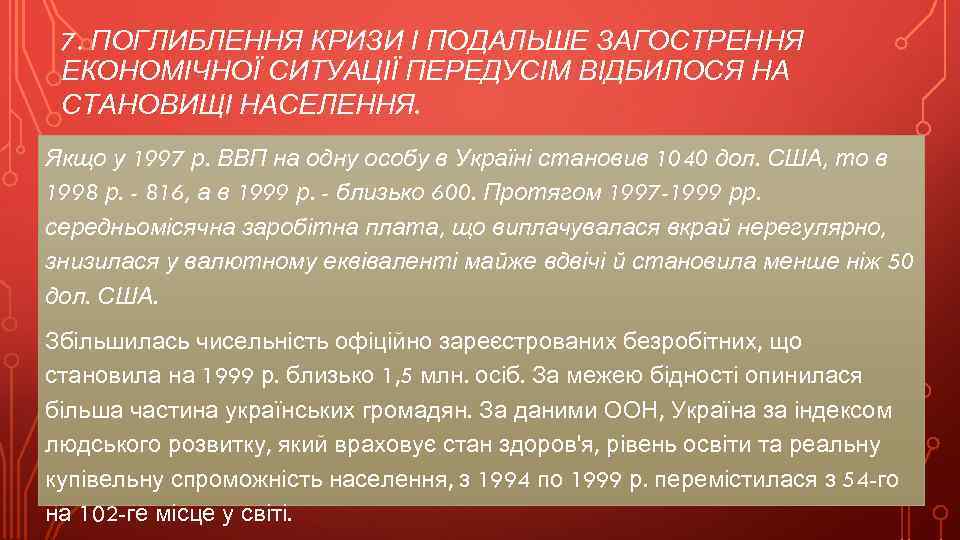 7. ПОГЛИБЛЕННЯ КРИЗИ І ПОДАЛЬШЕ ЗАГОСТРЕННЯ ЕКОНОМІЧНОЇ СИТУАЦІЇ ПЕРЕДУСІМ ВІДБИЛОСЯ НА СТАНОВИЩІ НАСЕЛЕННЯ.

Якщо у 1997 р. ВВП на одну особу в Україні становив 1040 дол. США, то в 1998 р. - 816, а в 1999 р. - близько 600. Протягом 1997-1999 рр. середньомісячна заробітна плата, що виплачувалася вкрай нерегулярно, знизилася у валютному еквіваленті майже вдвічі й становила менше ніж 50 дол. США.

Збільшилась чисельність офіційно зареєстрованих безробітних, що становила на 1999 р. близько 1,5 млн. осіб. За межею бідності опинилася більша частина українських громадян. За даними ООН, Україна за індексом людського розвитку, який враховує стан здоров'я, рівень освіти та реальну купівельну спроможність населення, з 1994 по 1999 р. перемістилася з 54-го на 102-ге місце у світі.